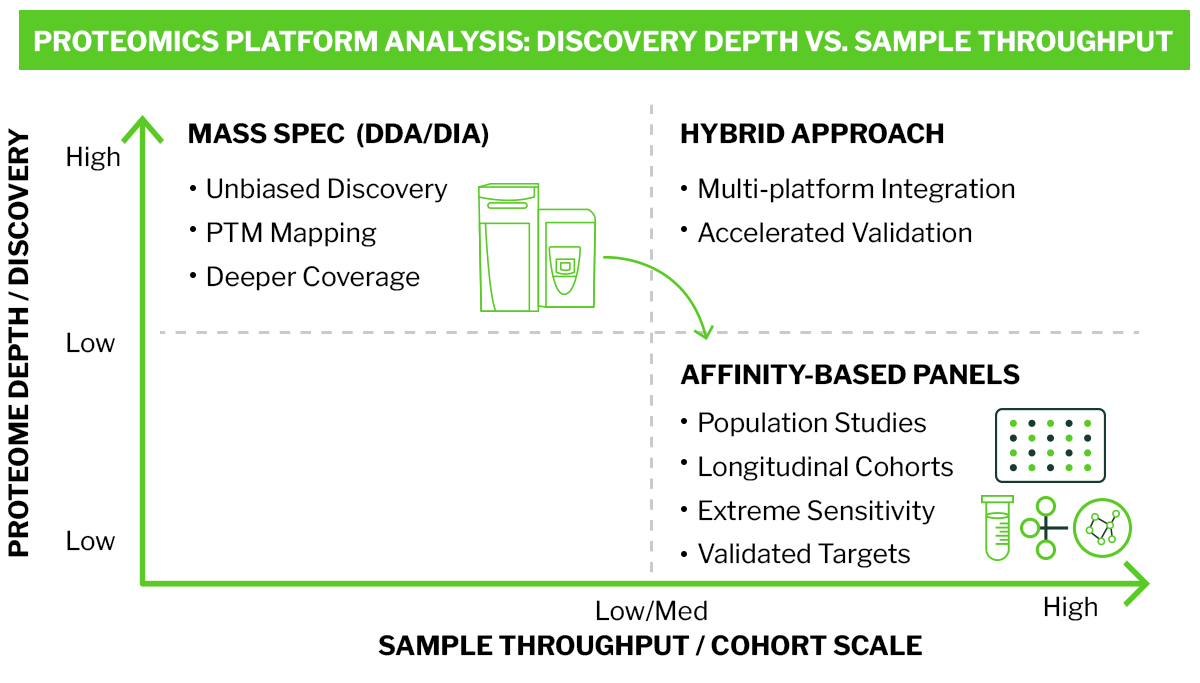 PROTEOMICS PLATFORM ANALYSIS: DISCOVERY DEPTH VS. SAMPLE THROUGHPUT

PROTEOME DEPTH / DISCOVERY

High

Low

Low

MASS SPEC (DDA/DIA)
• Unbiased Discovery
• PTM Mapping
• Deeper Coverage

HYBRID APPROACH
• Multi-platform Integration
• Accelerated Validation

AFFINITY-BASED PANELS
• Population Studies
• Longitudinal Cohorts
• Extreme Sensitivity
• Validated Targets

Low/Med

High

SAMPLE THROUGHPUT / COHORT SCALE